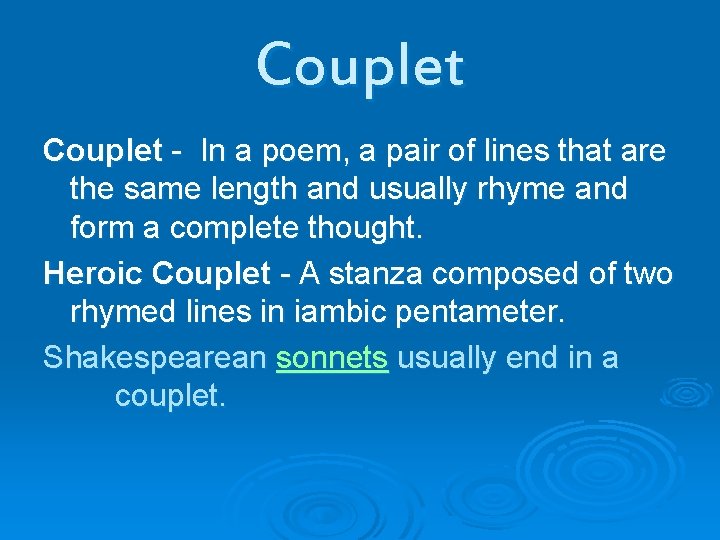 Couplet

Couplet - In a poem, a pair of lines that are the same length and usually rhyme and form a complete thought.

Heroic Couplet - A stanza composed of two rhymed lines in iambic pentameter.

Shakespearean sonnets usually end in a couplet.